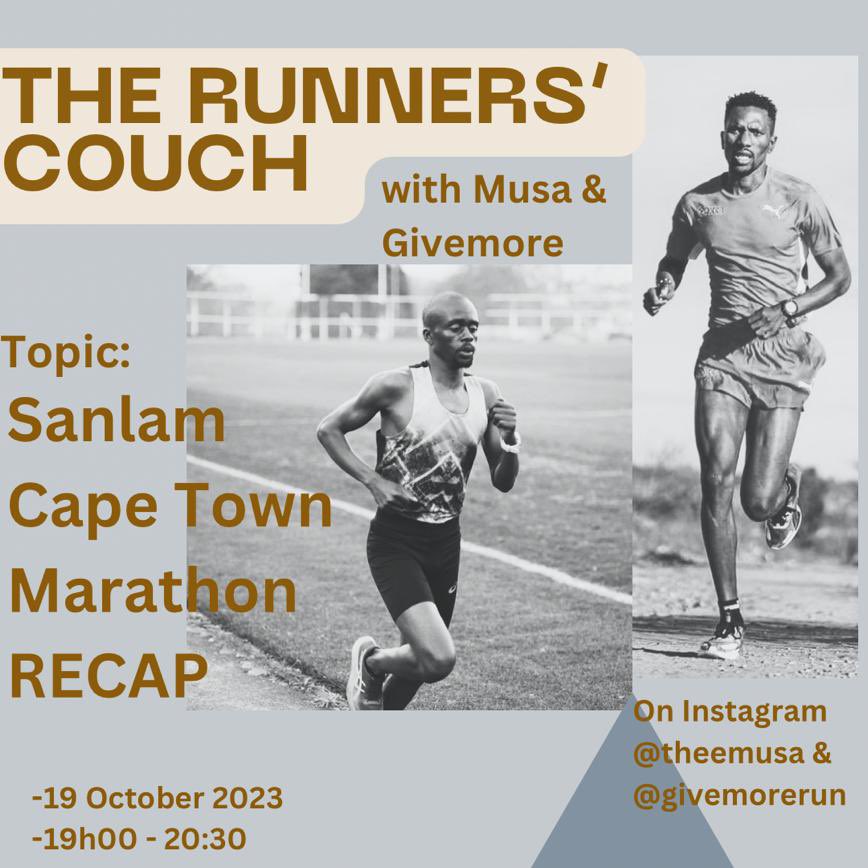 THE RUNNERS' COUCH

with Musa & Givemore

Topic:
Sanlam Cape Town Marathon RECAP

On Instagram
@theemusa &
@givemorerun

-19 October 2023
-19h00 - 20:30